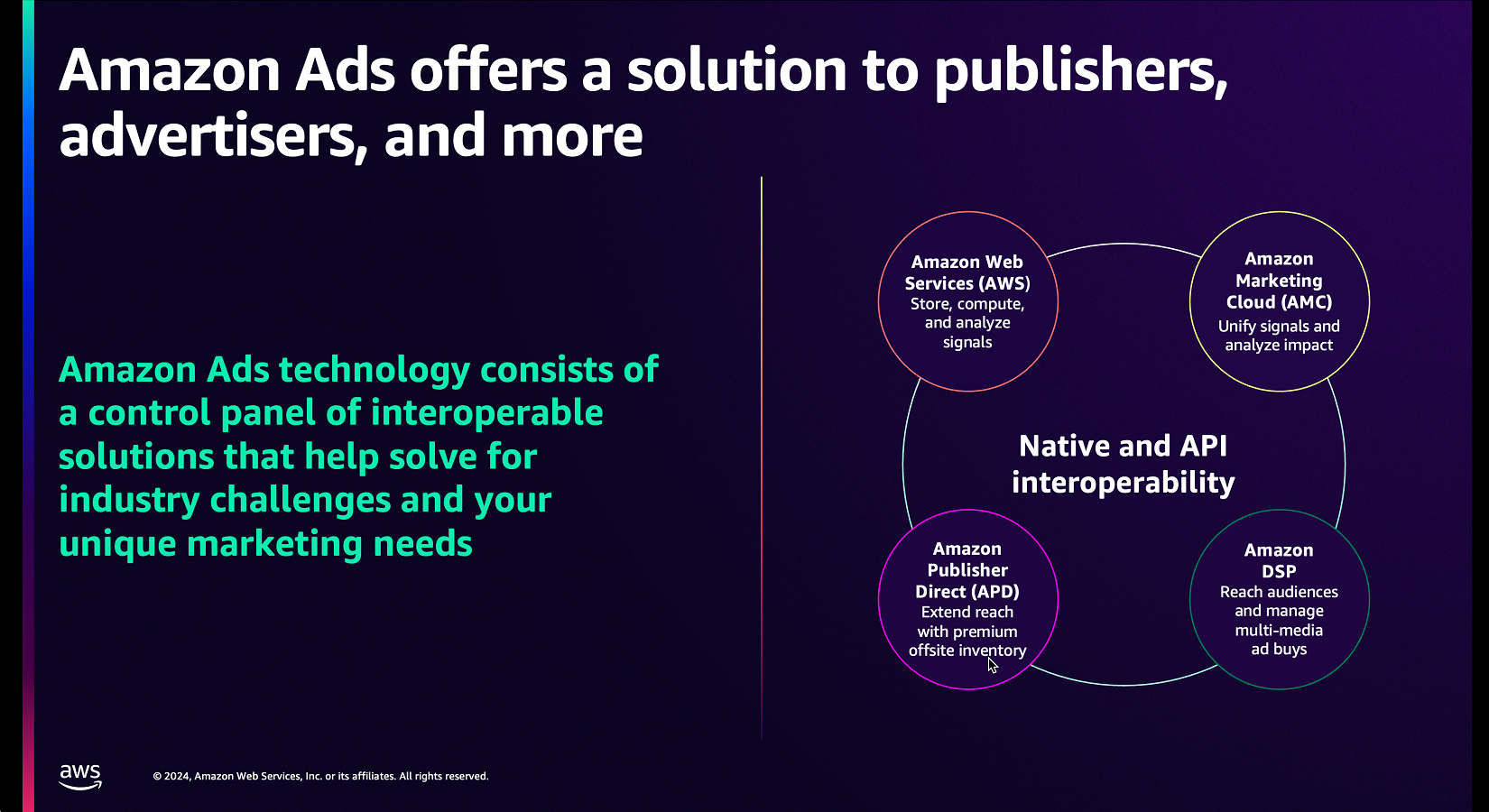 Amazon Ads offers a solution to publishers, advertisers, and more

Amazon Ads technology consists of a control panel of interoperable solutions that help solve for industry challenges and your unique marketing needs

Amazon Web Services (AWS)
Store, compute, and analyze signals

Amazon Marketing Cloud (AMC)
Unify signals and analyze impact

Native and API interoperability

Amazon Publisher Direct (APD)
Extend reach with premium offsite inventory

Amazon DSP
Reach audiences and manage multi-media ad buys

aws

© 2024, Amazon Web Services, Inc. or its affiliates. All rights reserved.